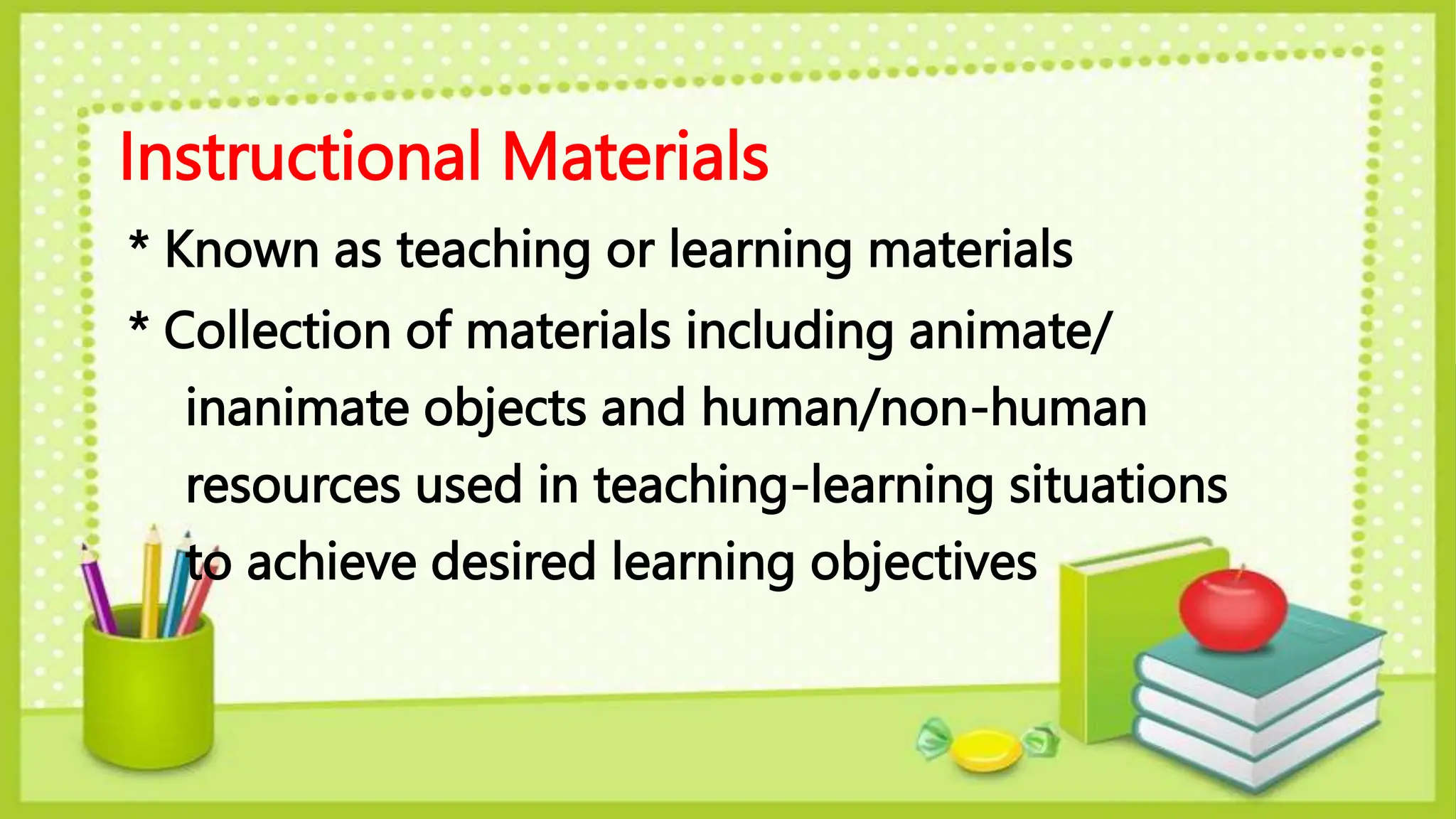 Instructional Materials

* Known as teaching or learning materials

* Collection of materials including animate/ inanimate objects and human/non-human resources used in teaching-learning situations to achieve desired learning objectives